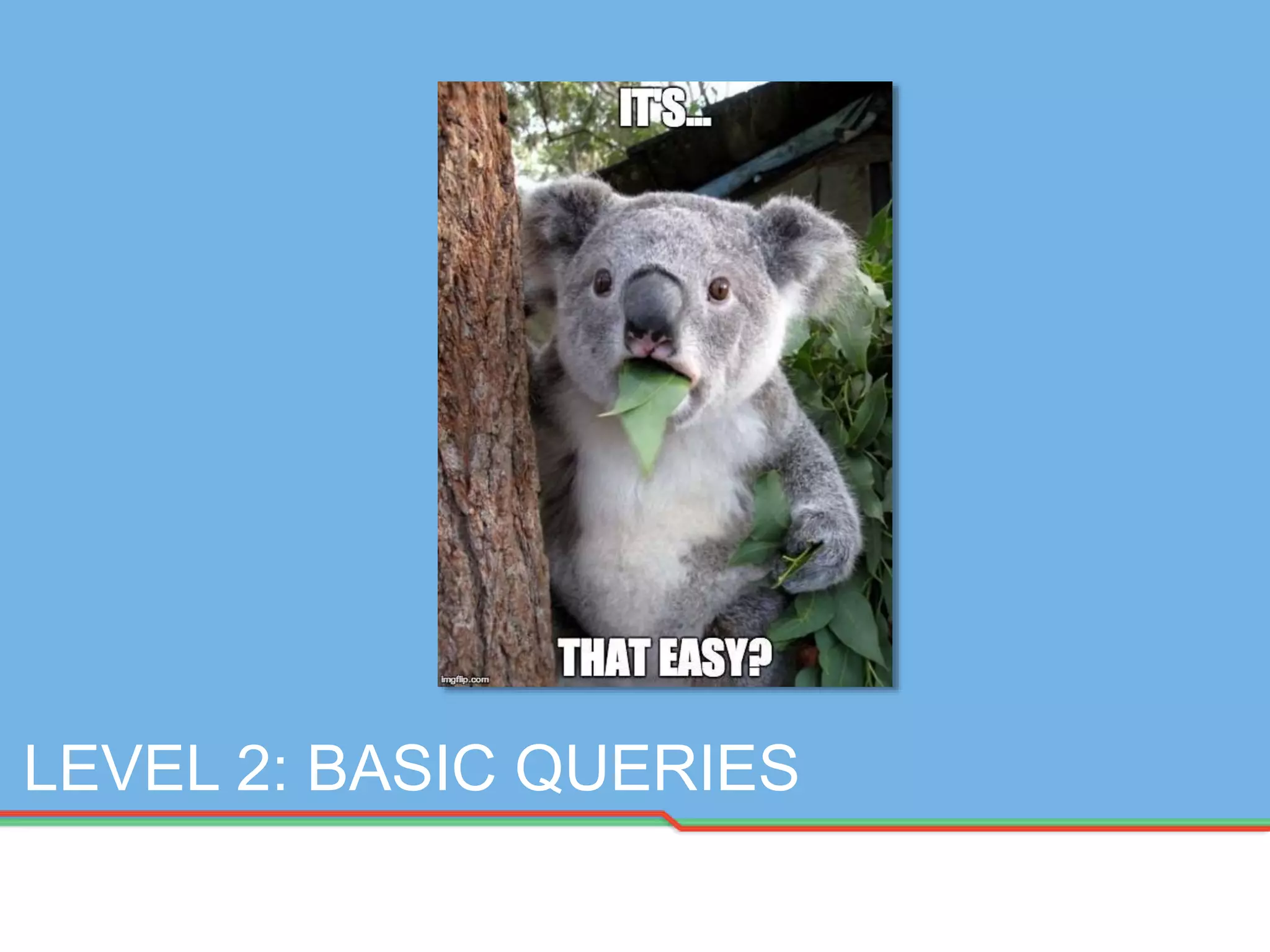 IT'S...

THAT EASY?

imgflip.com

LEVEL 2: BASIC QUERIES